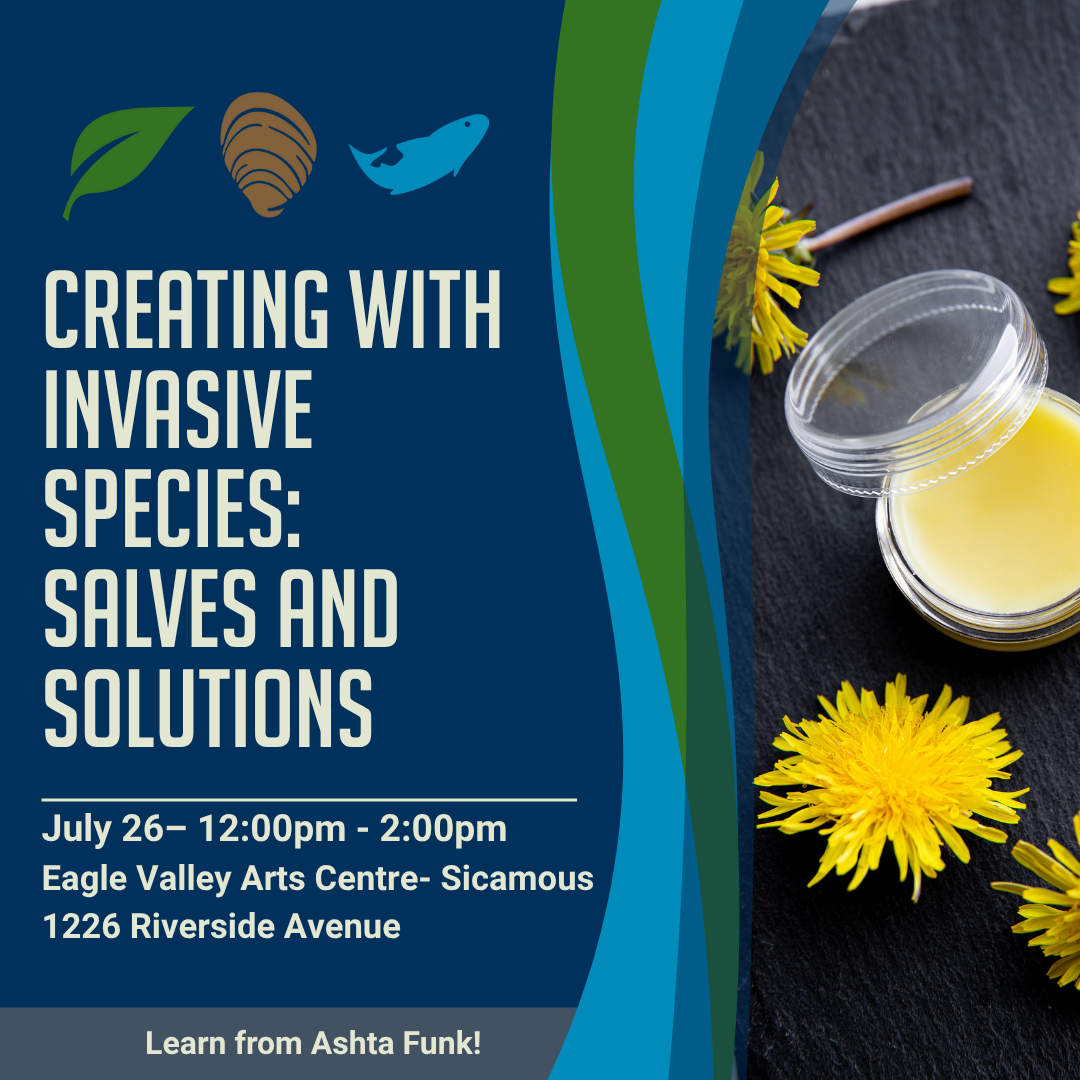 CREATING WITH INVASIVE SPECIES: SALVES AND SOLUTIONS

July 26– 12:00pm - 2:00pm
Eagle Valley Arts Centre- Sicamous
1226 Riverside Avenue

Learn from Ashta Funk!